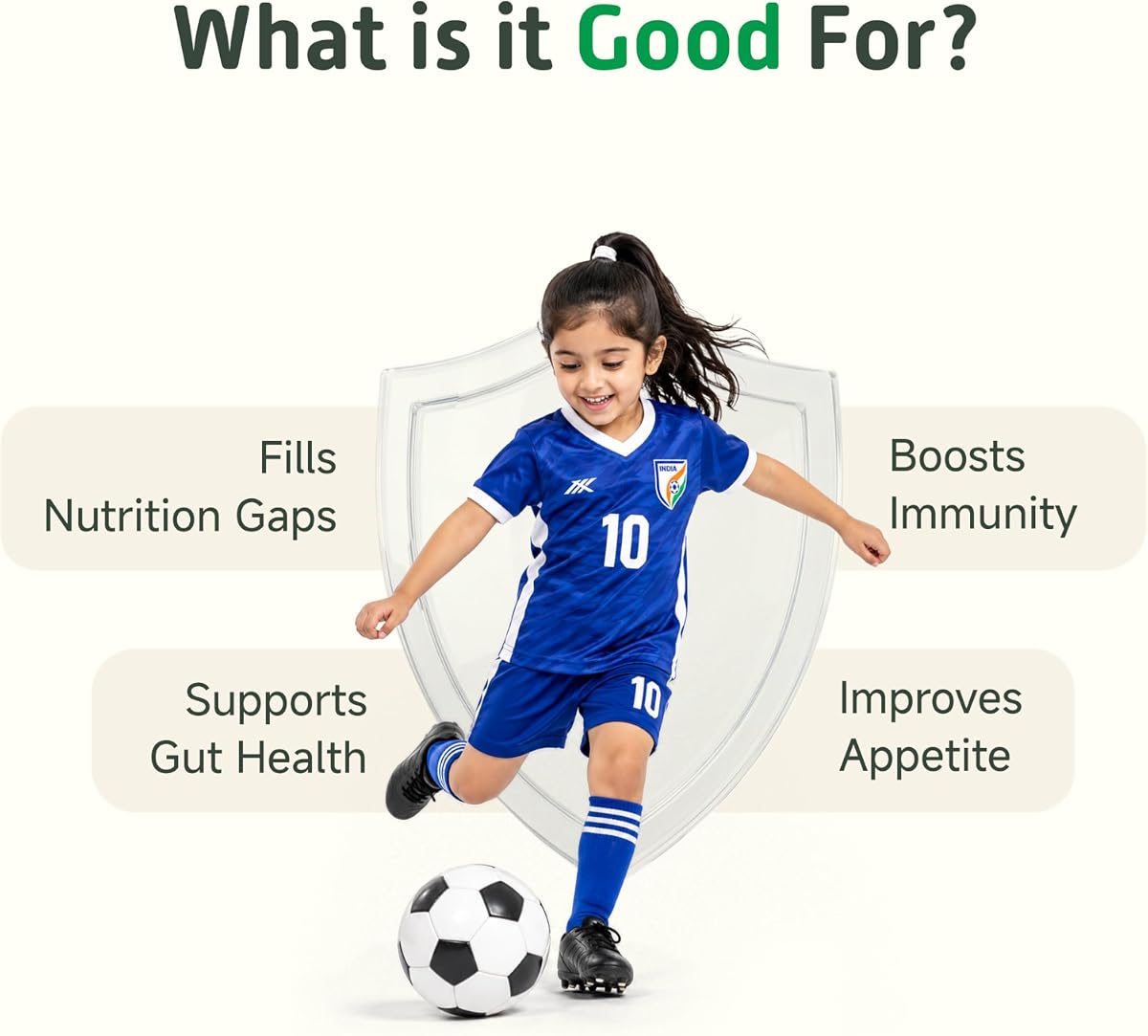 What is it Good For?

Fills Nutrition Gaps

Boosts Immunity

INDIA

10

10

Supports Gut Health

Improves Appetite